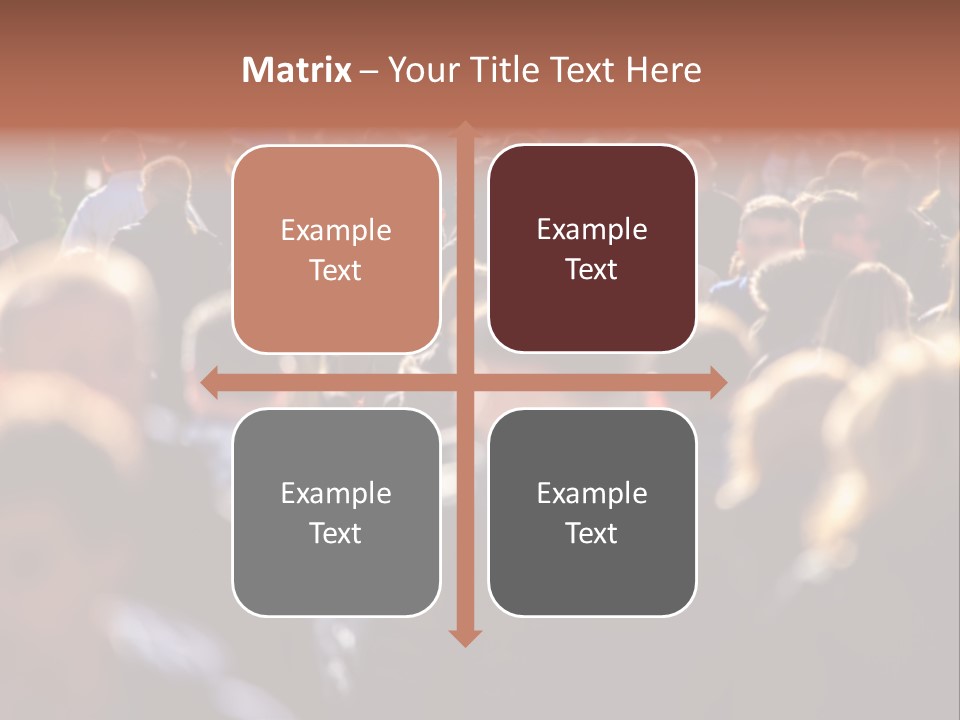 Matrix – Your Title Text Here

Example Text

Example Text

Example Text

Example Text